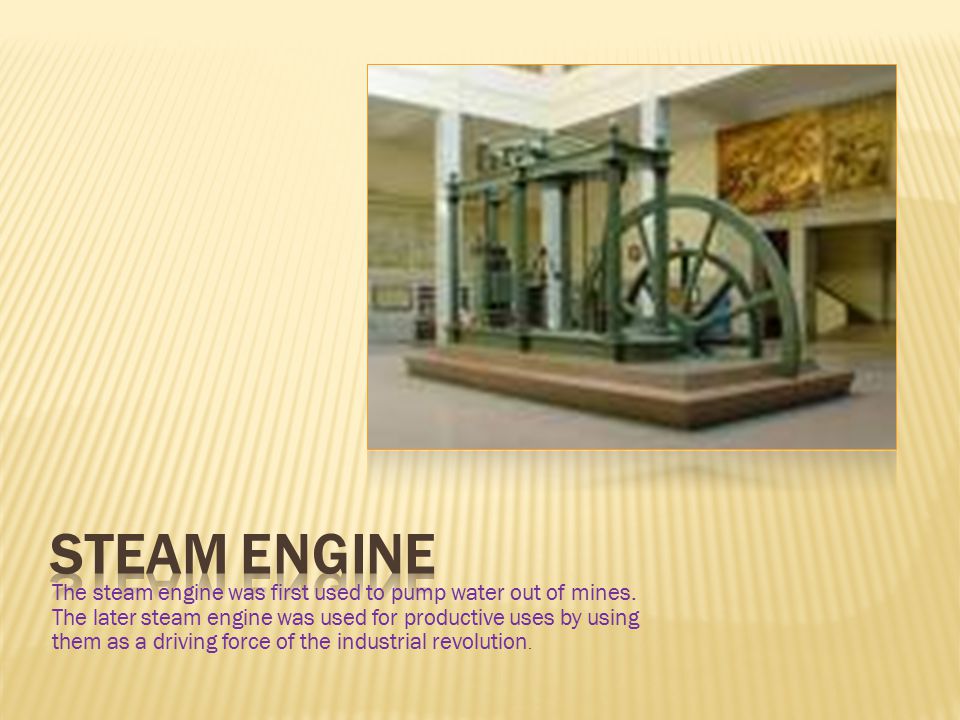 STEAM ENGINE

The steam engine was first used to pump water out of mines. The later steam engine was used for productive uses by using them as a driving force of the industrial revolution.